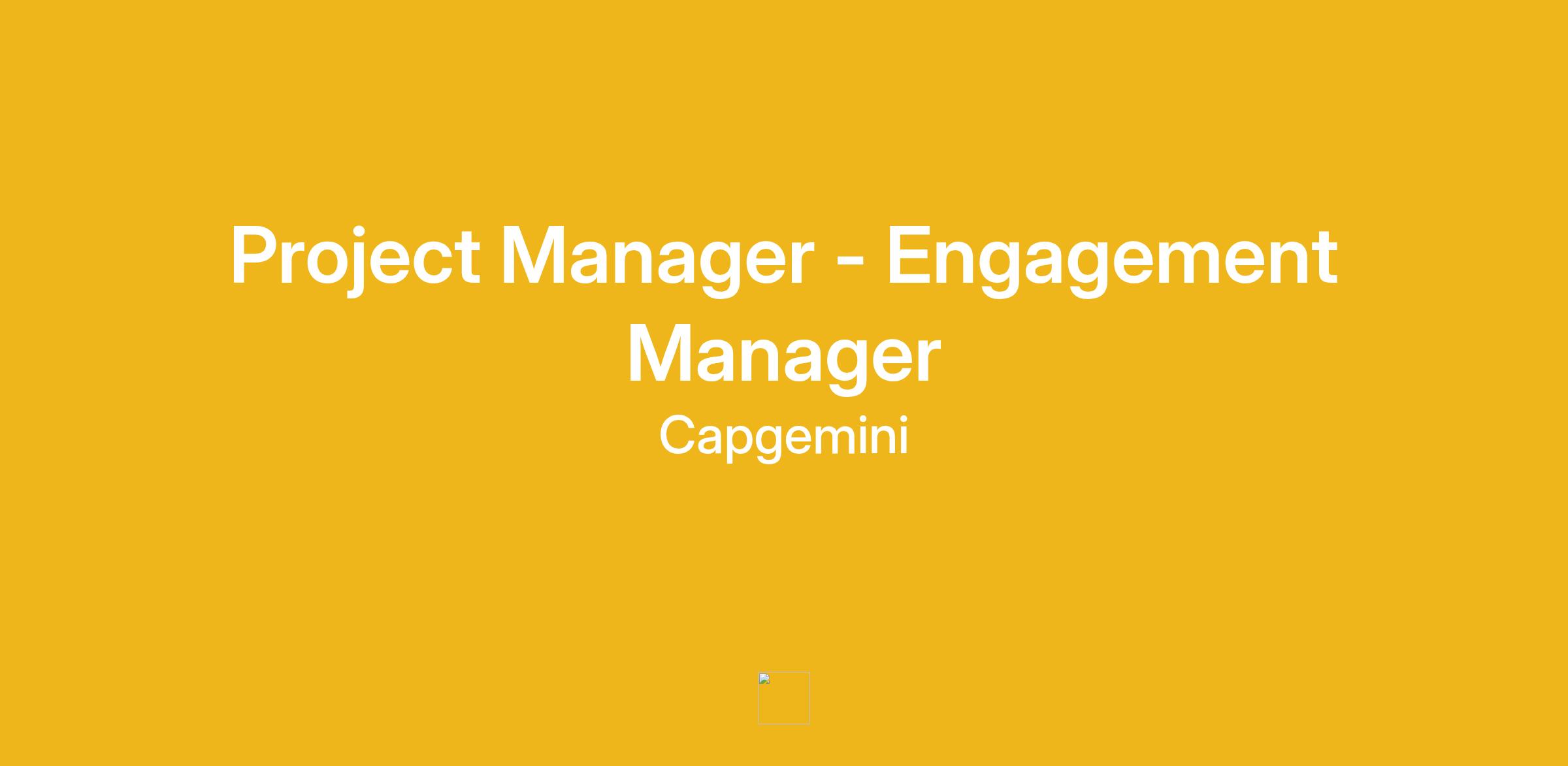 Project Manager - Engagement Manager

Capgemini